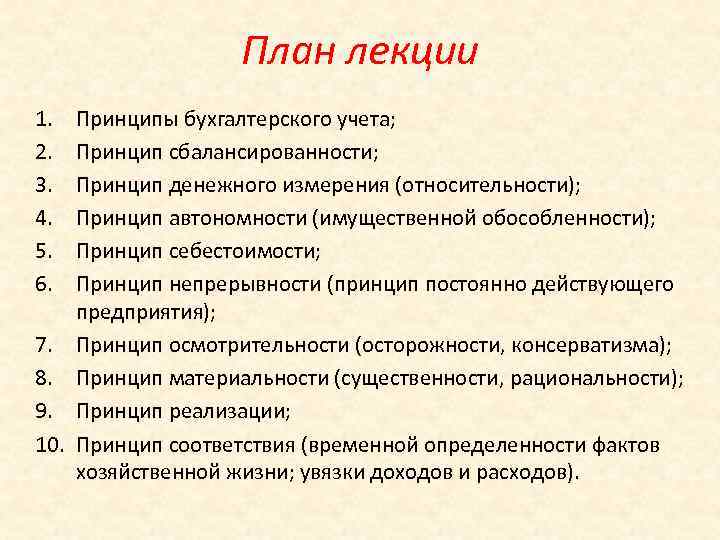 План лекции

1. Принципы бухгалтерского учета;
2. Принцип сбалансированности;
3. Принцип денежного измерения (относительности);
4. Принцип автономности (имущественной обособленности);
5. Принцип себестоимости;
6. Принцип непрерывности (принцип постоянно действующего предприятия);
7. Принцип осмотрительности (осторожности, консерватизма);
8. Принцип материальности (существенности, рациональности);
9. Принцип реализации;
10. Принцип соответствия (временной определенности фактов хозяйственной жизни; увязки доходов и расходов).